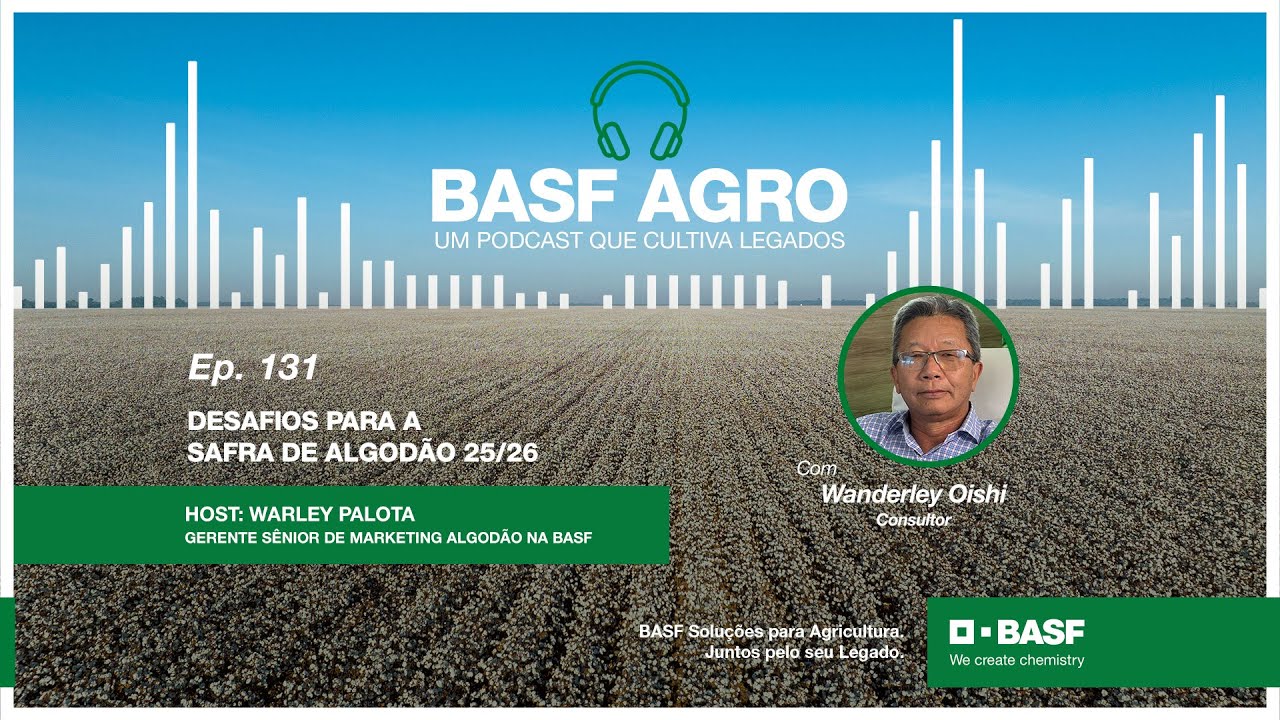 BASF AGRO
UM PODCAST QUE CULTIVA LEGADOS

Ep. 131

DESAFIOS PARA A
SAFRA DE ALGODÃO 25/26

HOST: WARLEY PALOTA
GERENTE SÊNIOR DE MARKETING ALGODÃO NA BASF

Com
Wanderley Oishi
Consultor

BASF Soluções para Agricultura.
Juntos pelo seu Legado.

BASF
We create chemistry